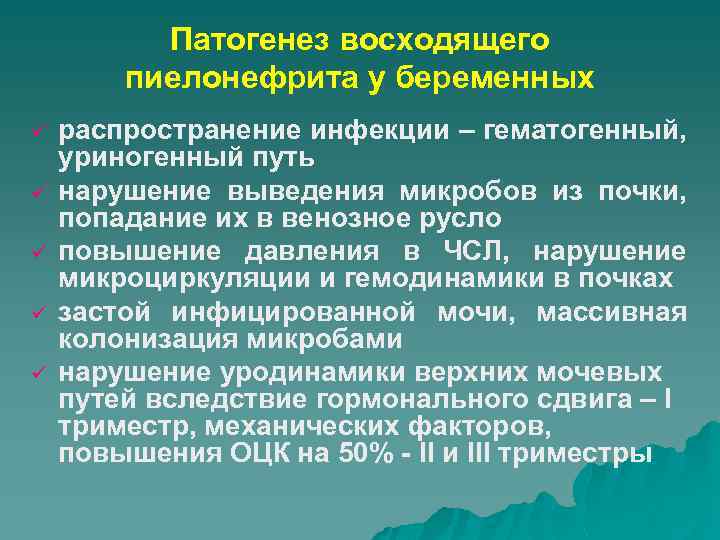 Патогенез восходящего пиелонефрита у беременных

✓ распространение инфекции – гематогенный, уриногенный путь
✓ нарушение выведения микробов из почки, попадание их в венозное русло
✓ повышение давления в ЧСЛ, нарушение микроциркуляции и гемодинамики в почках
✓ застой инфицированной мочи, массивная колонизация микробами
✓ нарушение уродинамики верхних мочевых путей вследствие гормонального сдвига – I триместр, механических факторов, повышения ОЦК на 50% - II и III триместры